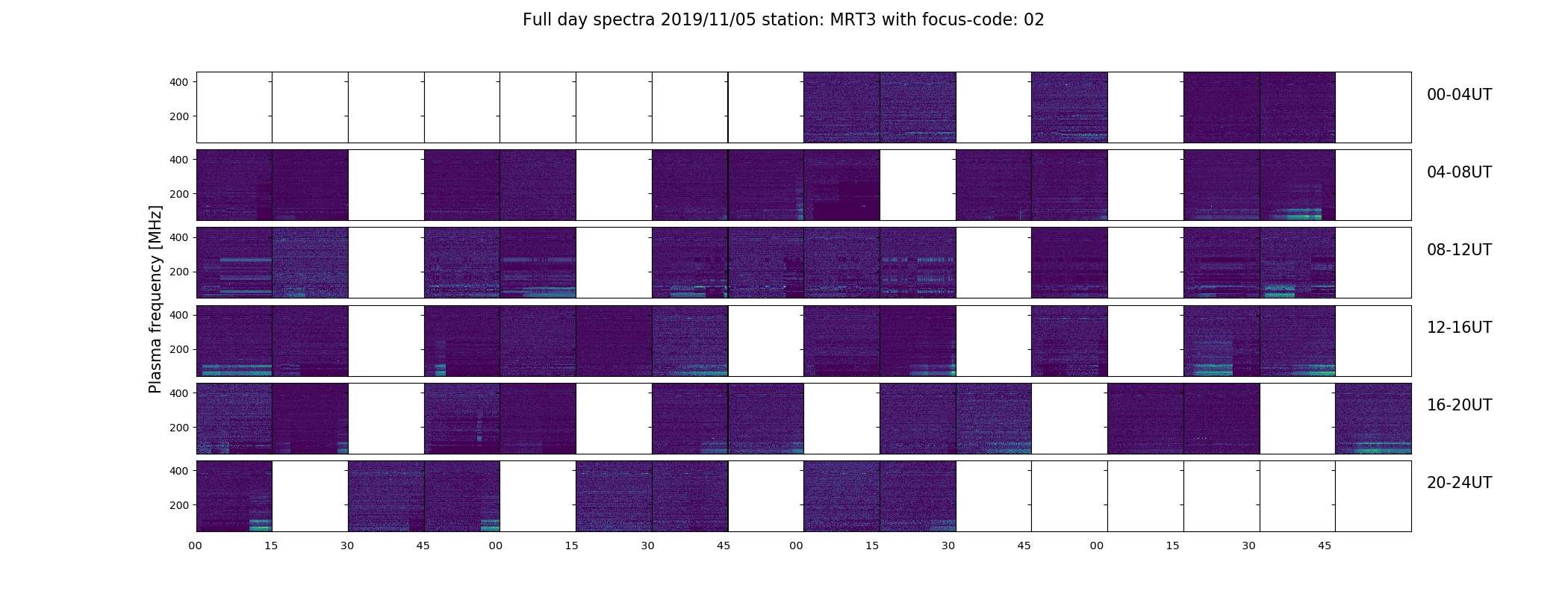 Full day spectra 2019/11/05 station: MRT3 with focus-code: 02

Plasma frequency [MHz]

400
200
00-04UT

400
200
04-08UT

400
200
08-12UT

400
200
12-16UT

400
200
16-20UT

400
200
20-24UT

00 15 30 45 00 15 30 45 00 15 30 45 00 15 30 45